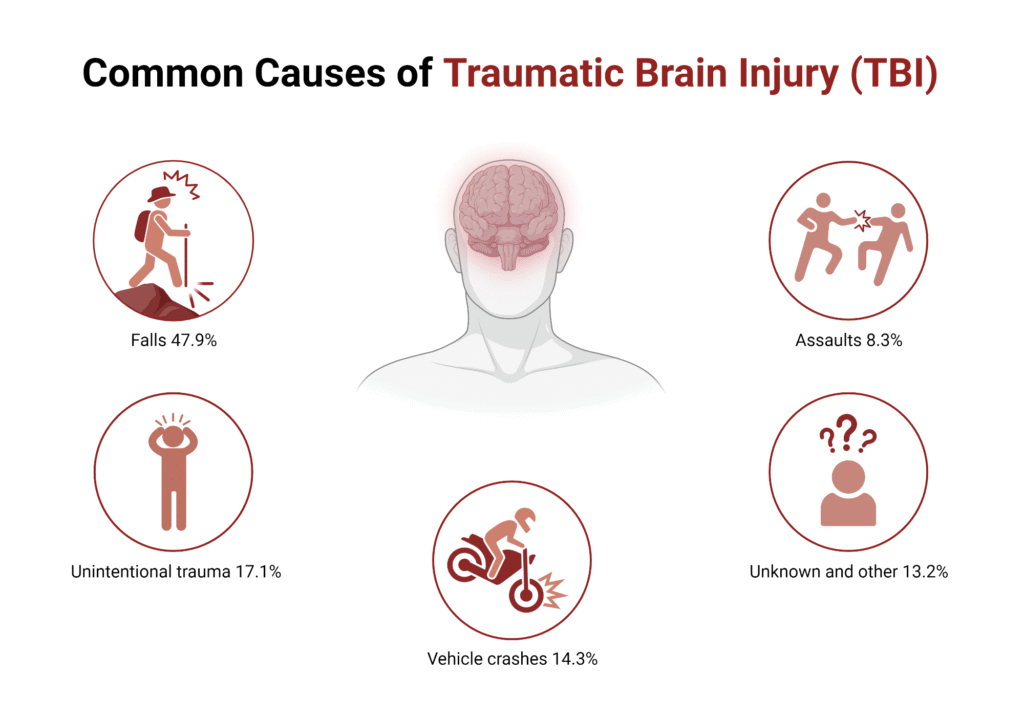 Common Causes of Traumatic Brain Injury (TBI)

Falls 47.9%

Assaults 8.3%

Unintentional trauma 17.1%

Unknown and other 13.2%

Vehicle crashes 14.3%